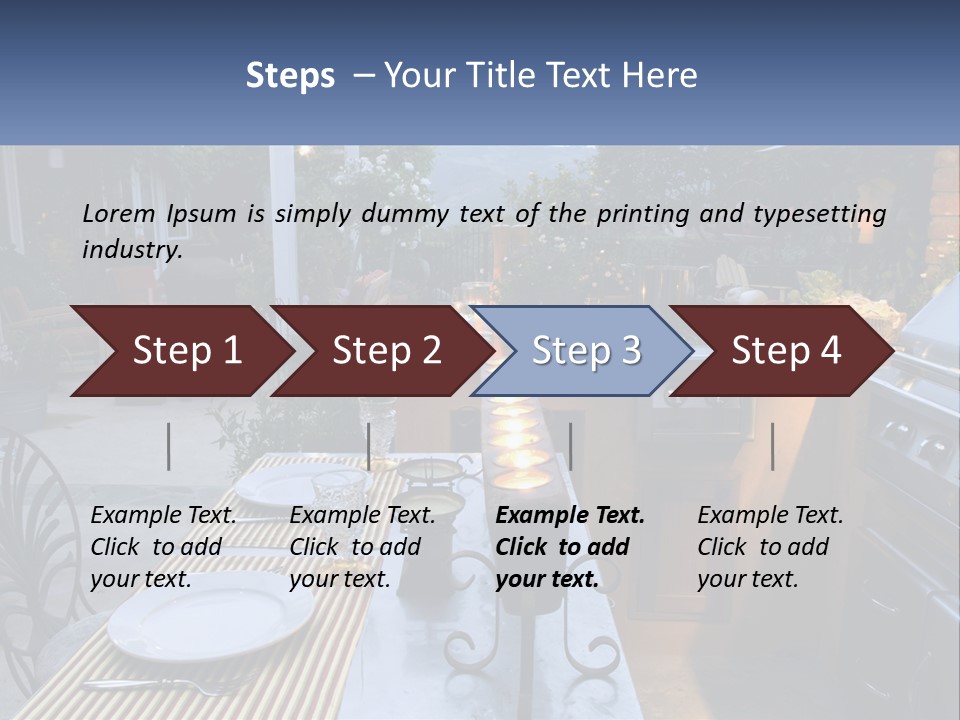 Steps – Your Title Text Here

Lorem Ipsum is simply dummy text of the printing and typesetting industry.

Step 1

Step 2

Step 3

Step 4

Example Text. Click to add your text.

Example Text. Click to add your text.

Example Text. Click to add your text.

Example Text. Click to add your text.